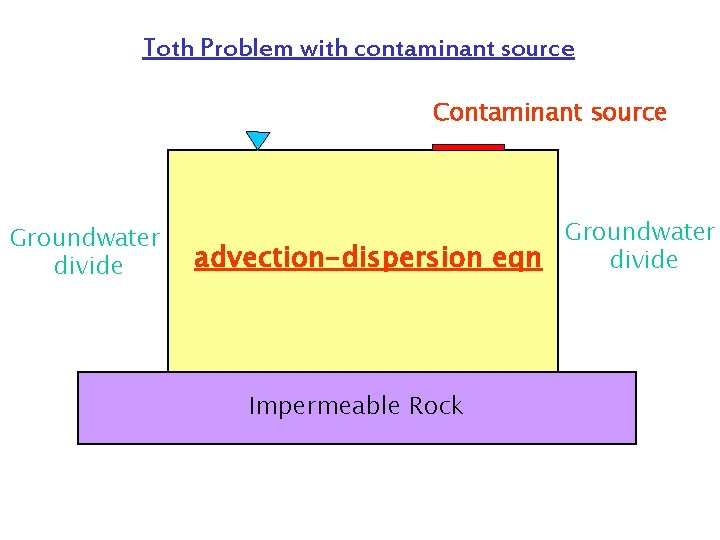 Toth Problem with contaminant source

Contaminant source

Groundwater divide

advection-dispersion eqn

Groundwater divide

Impermeable Rock